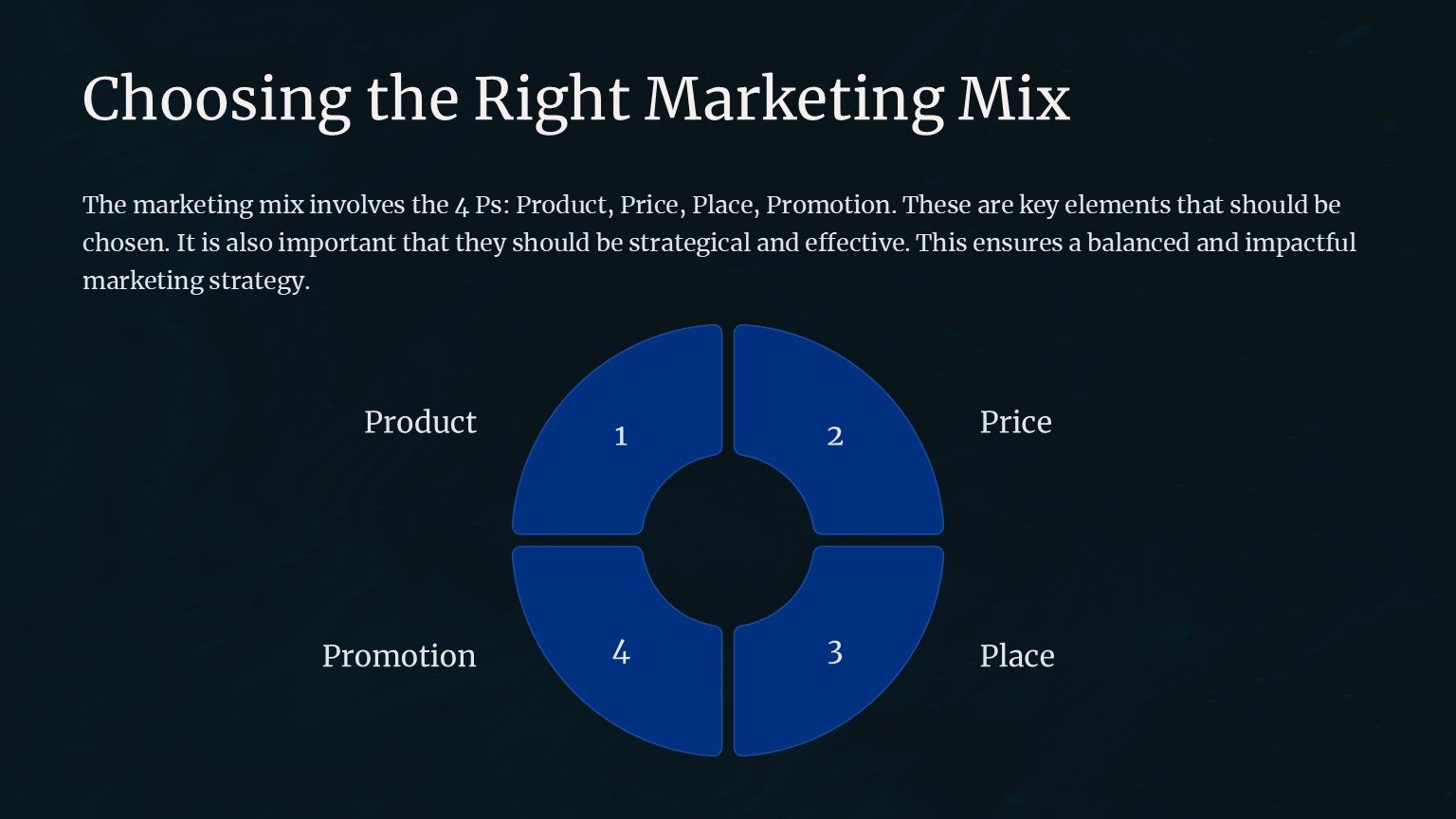 Choosing the Right Marketing Mix

The marketing mix involves the 4 Ps: Product, Price, Place, Promotion. These are key elements that should be chosen. It is also important that they should be strategical and effective. This ensures a balanced and impactful marketing strategy.

Product

1

2

Price

Promotion

4

3

Place